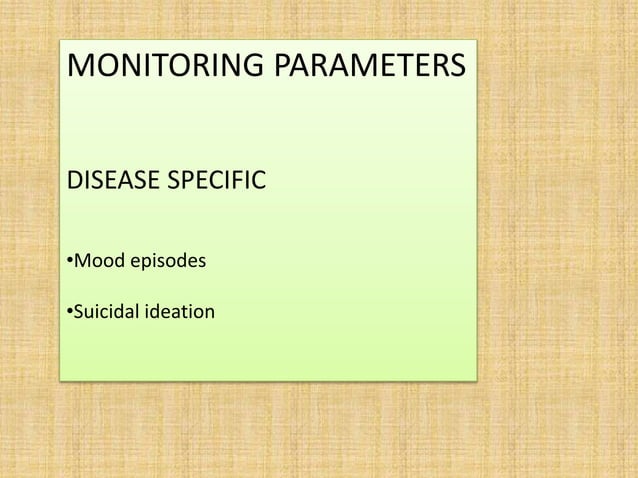 MONITORING PARAMETERS

DISEASE SPECIFIC

•Mood episodes

•Suicidal ideation